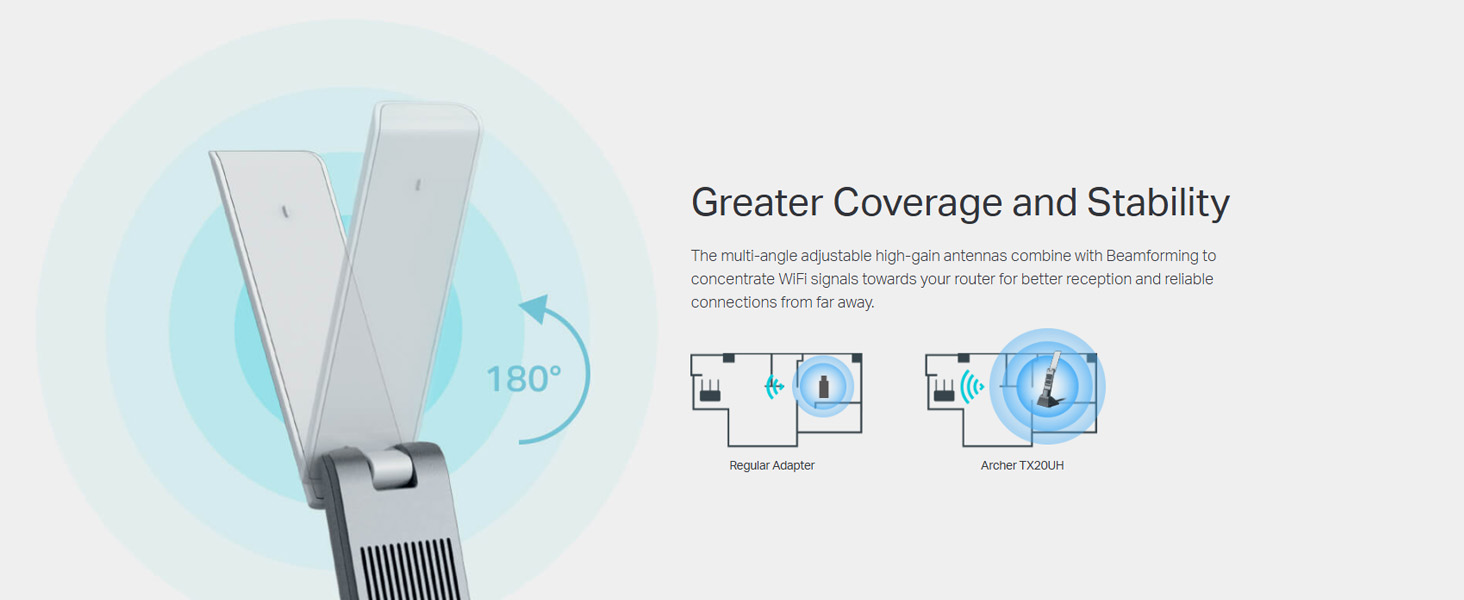 180°

Greater Coverage and Stability

The multi-angle adjustable high-gain antennas combine with Beamforming to concentrate WiFi signals towards your router for better reception and reliable connections from far away.

Regular Adapter

Archer TX20UH